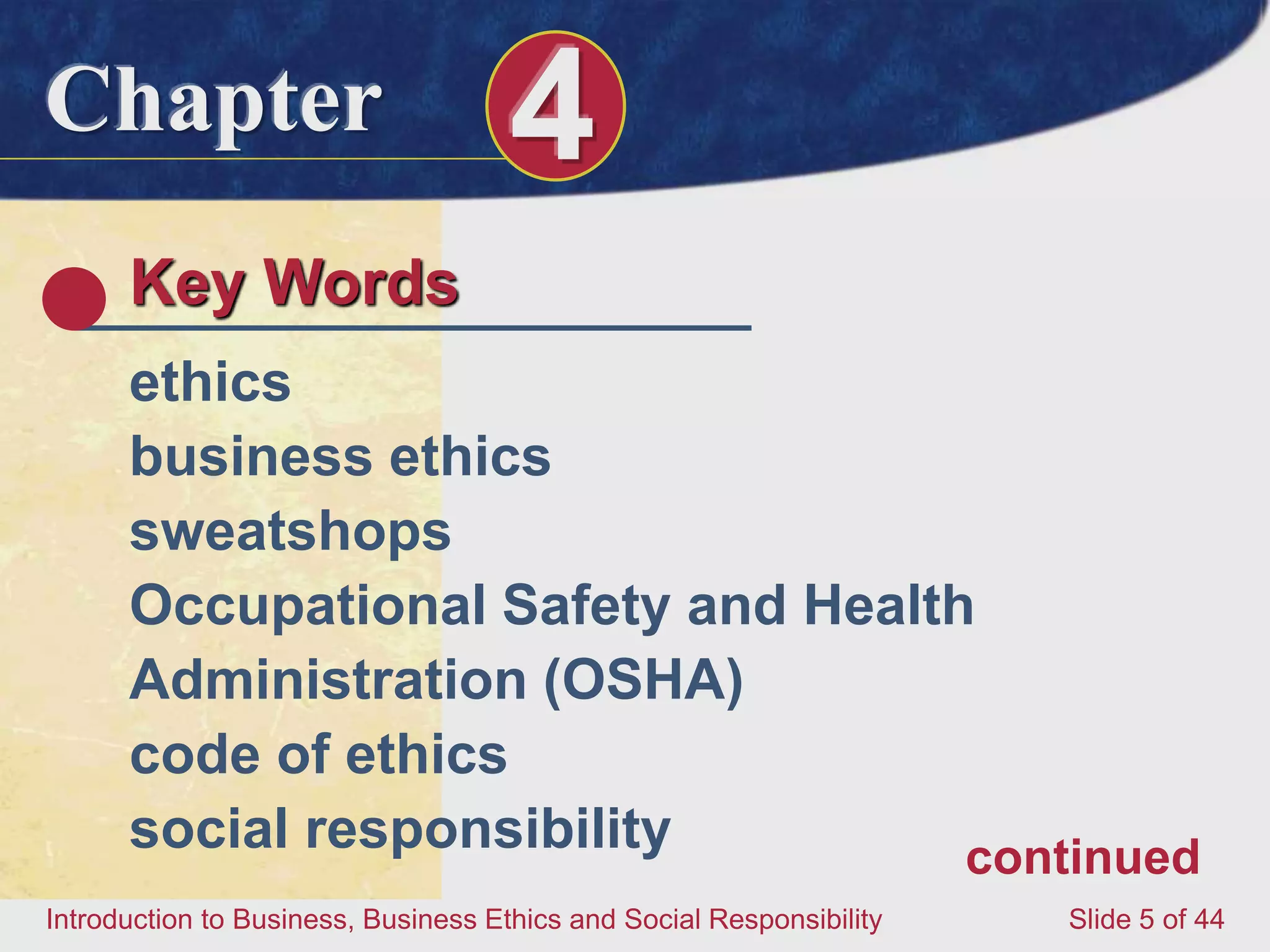 Chapter 4

Key Words

ethics
business ethics
sweatshops
Occupational Safety and Health Administration (OSHA)
code of ethics
social responsibility

continued

Introduction to Business, Business Ethics and Social Responsibility

Slide 5 of 44